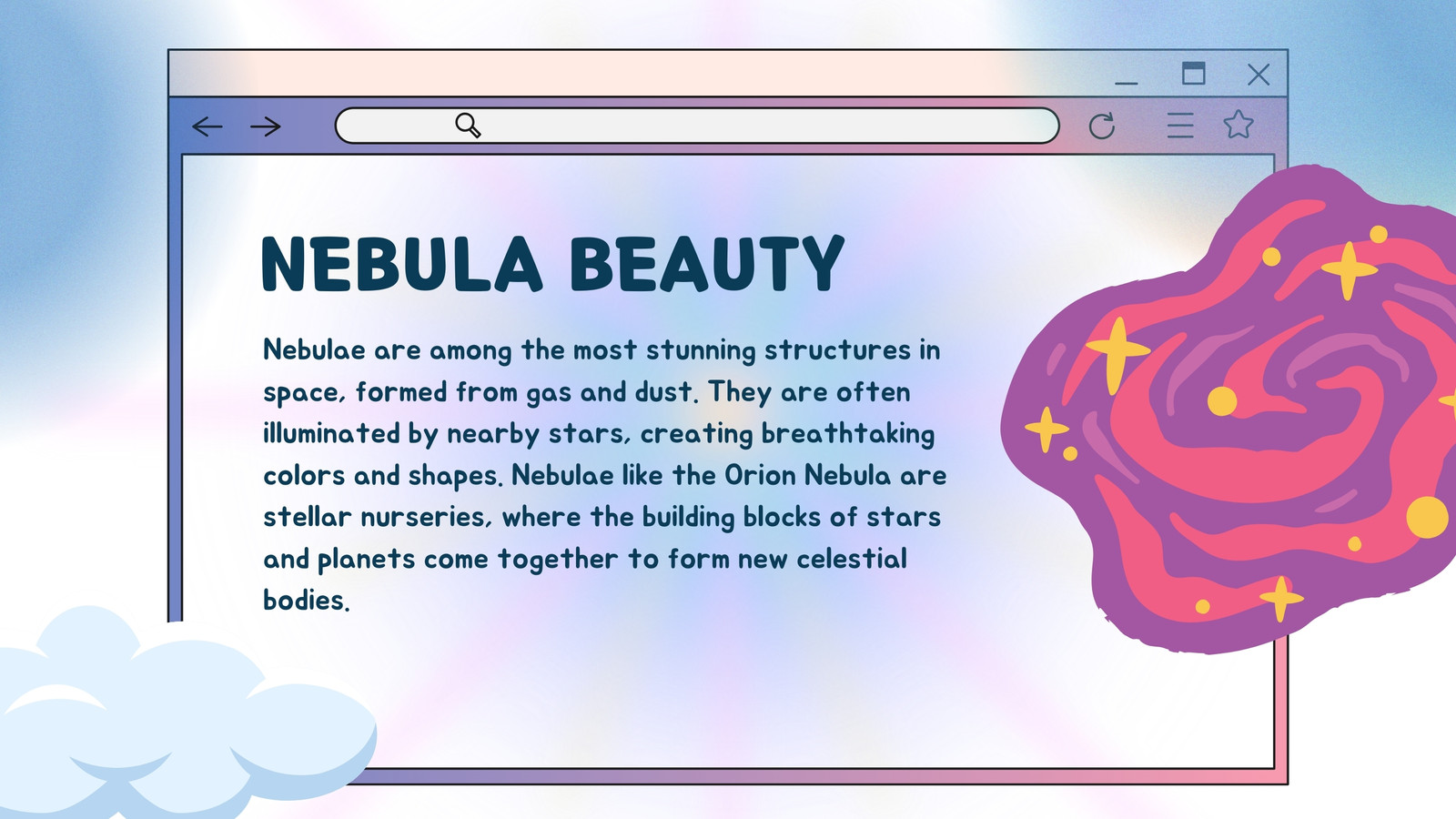 NEBULA BEAUTY

Nebulae are among the most stunning structures in space, formed from gas and dust. They are often illuminated by nearby stars, creating breathtaking colors and shapes. Nebulae like the Orion Nebula are stellar nurseries, where the building blocks of stars and planets come together to form new celestial bodies.